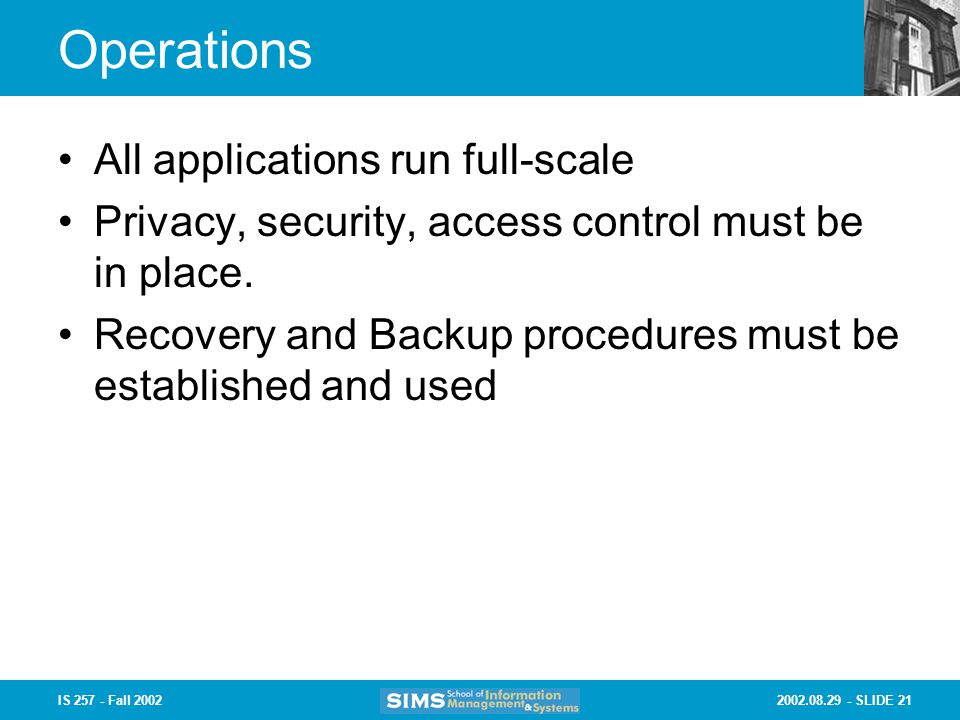 Operations

• All applications run full-scale
• Privacy, security, access control must be in place.
• Recovery and Backup procedures must be established and used

IS 257 - Fall 2002

SIMS School of Information Management & Systems

2002.08.29 - SLIDE 21